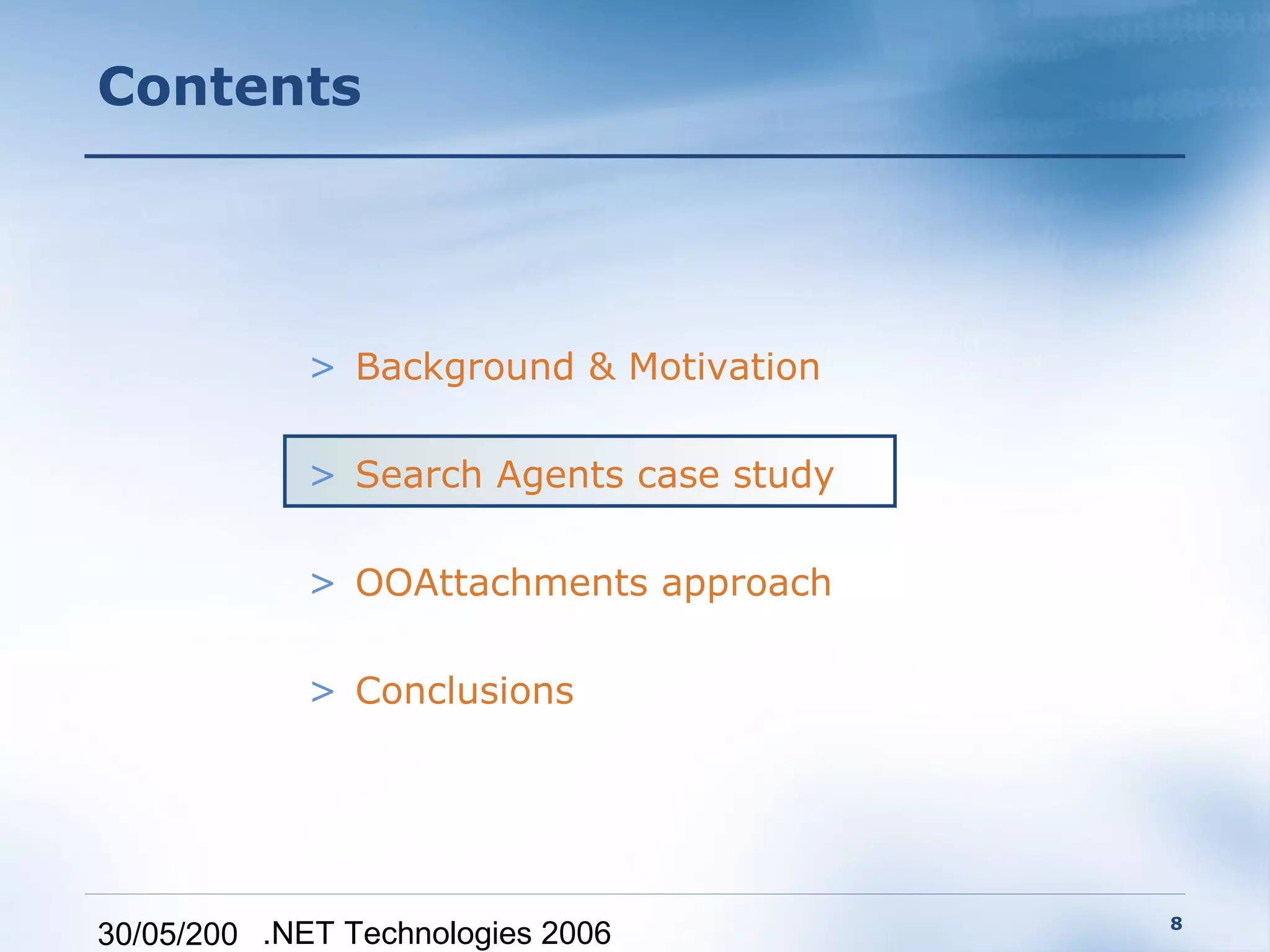 Contents

> Background & Motivation

> Search Agents case study

> OOAttachments approach

> Conclusions

30/05/200 .NET Technologies 2006

8